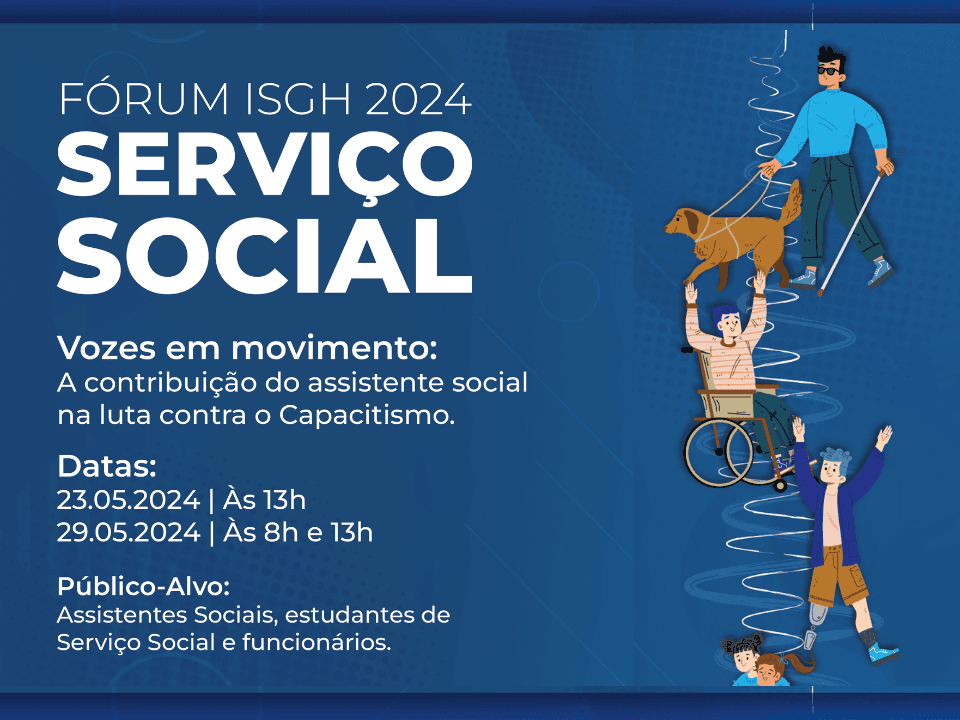 FÓRUM ISGH 2024
SERVIÇO SOCIAL

Vozes em movimento:
A contribuição do assistente social na luta contra o Capacitismo.

Datas:
23.05.2024 | Às 13h
29.05.2024 | Às 8h e 13h

Público-Alvo:
Assistentes Sociais, estudantes de Serviço Social e funcionários.